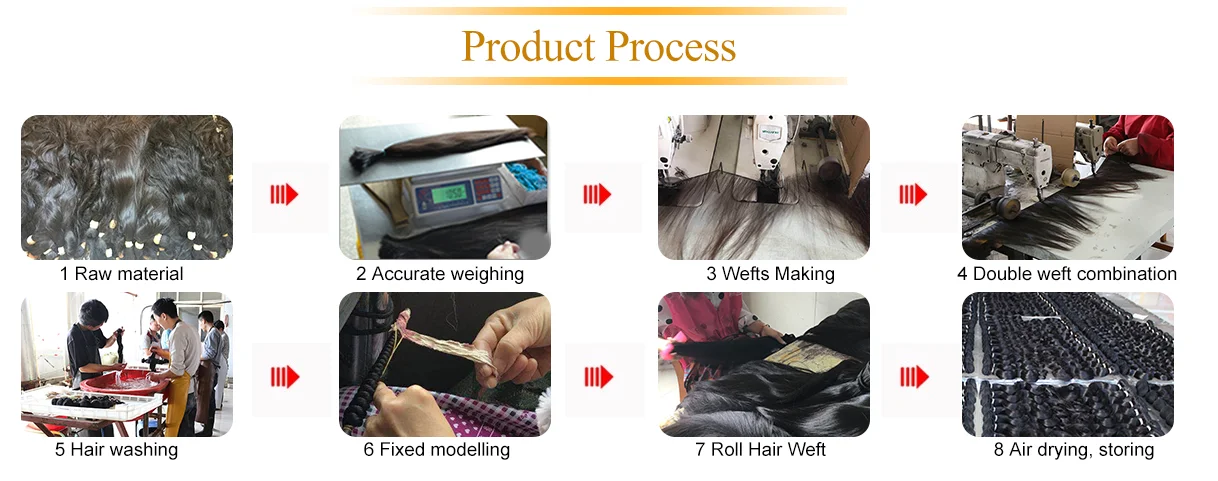 Product Process

1 Raw material

2 Accurate weighing

3 Wefts Making

4 Double weft combination

5 Hair washing

6 Fixed modelling

7 Roll Hair Weft

8 Air drying, storing